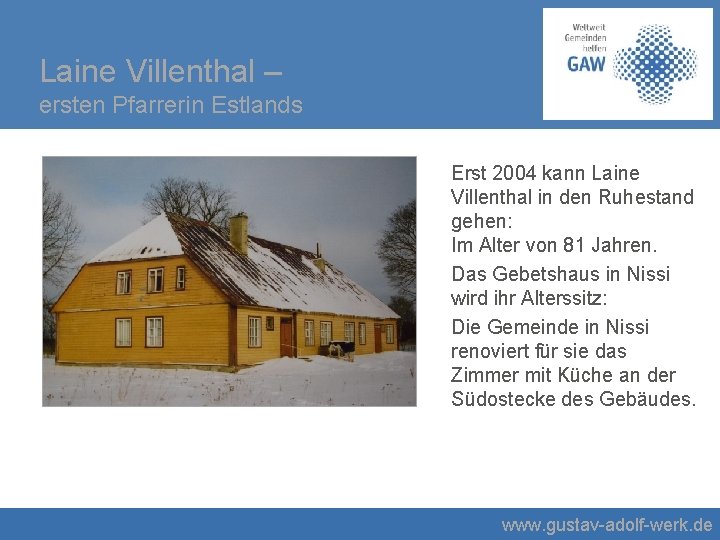 Laine Villenthal –
ersten Pfarrerin Estlands

Weltweit Gemeinden helfen
GAW

Erst 2004 kann Laine Villenthal in den Ruhestand gehen:
Im Alter von 81 Jahren.

Das Gebetshaus in Nissi wird ihr Alterssitz:

Die Gemeinde in Nissi renoviert für sie das Zimmer mit Küche an der Südostecke des Gebäudes.

www.gustav-adolf-werk.de